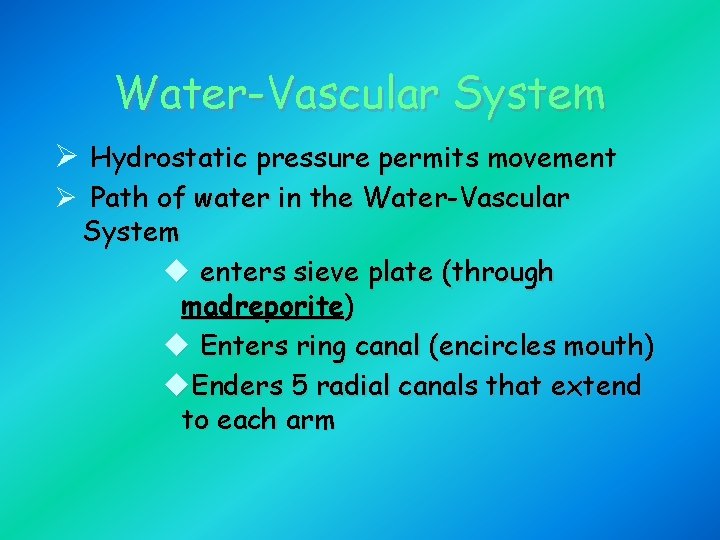 Water-Vascular System

➢ Hydrostatic pressure permits movement

➢ Path of water in the Water-Vascular System

◆ enters sieve plate (through madreporite)

◆ Enters ring canal (encircles mouth)

◆Enders 5 radial canals that extend to each arm